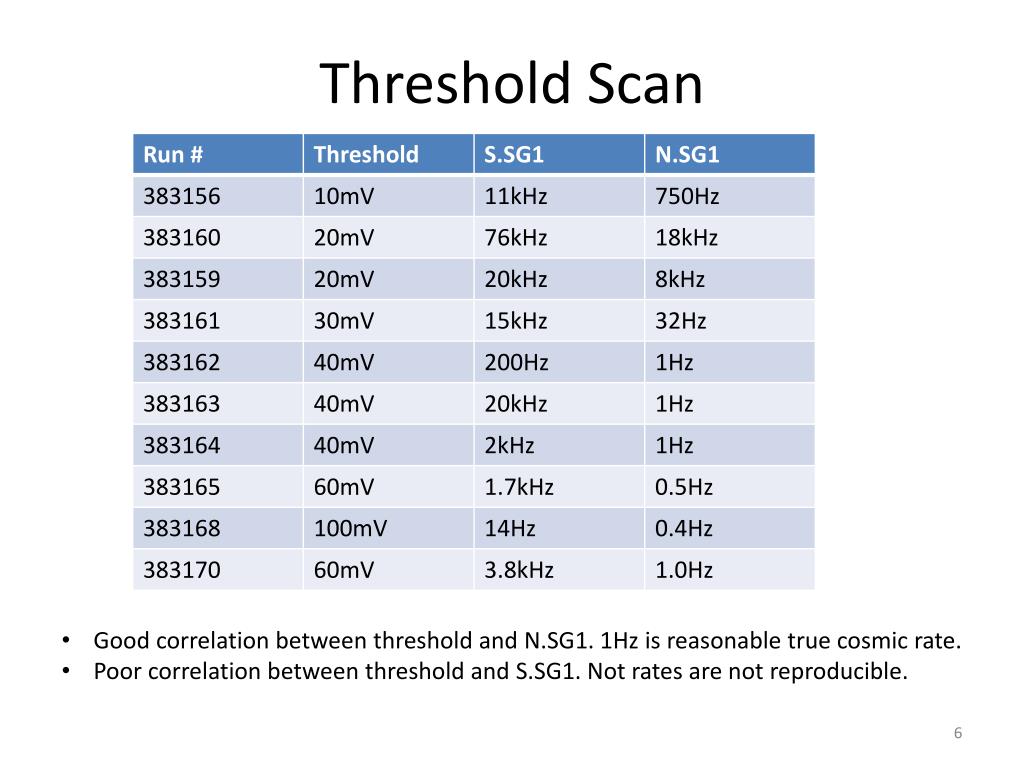 Threshold Scan

| Run # | Threshold | S.SG1 | N.SG1 |
|---|---|---|---|
| 383156 | 10mV | 11kHz | 750Hz |
| 383160 | 20mV | 76kHz | 18kHz |
| 383159 | 20mV | 20kHz | 8kHz |
| 383161 | 30mV | 15kHz | 32Hz |
| 383162 | 40mV | 200Hz | 1Hz |
| 383163 | 40mV | 20kHz | 1Hz |
| 383164 | 40mV | 2kHz | 1Hz |
| 383165 | 60mV | 1.7kHz | 0.5Hz |
| 383168 | 100mV | 14Hz | 0.4Hz |
| 383170 | 60mV | 3.8kHz | 1.0Hz |

• Good correlation between threshold and N.SG1. 1Hz is reasonable true cosmic rate.
• Poor correlation between threshold and S.SG1. Not rates are not reproducible.

6